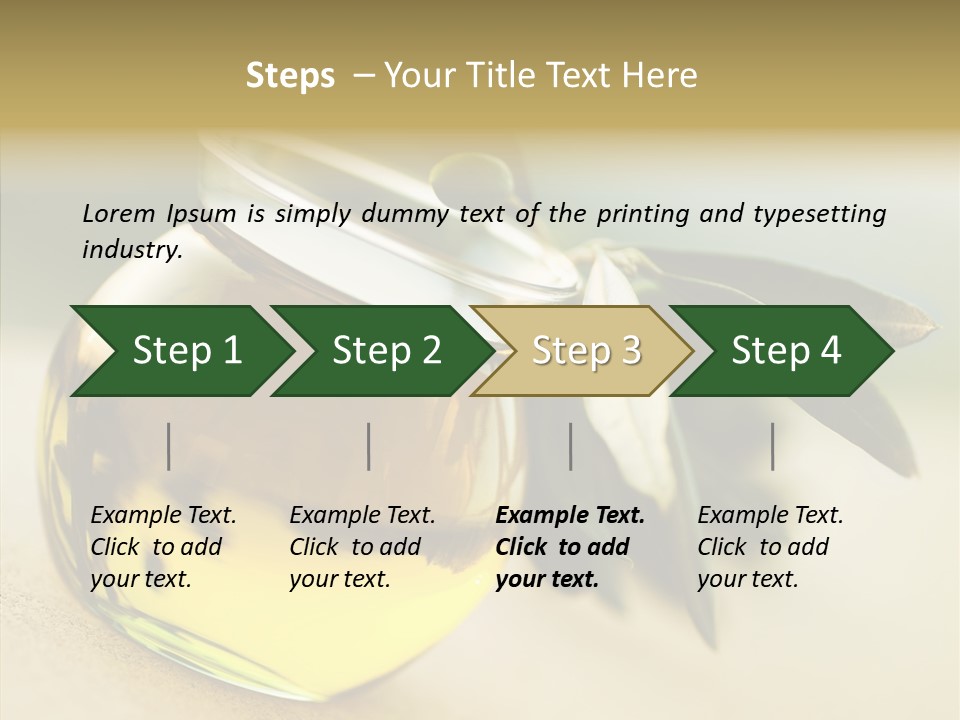 Steps – Your Title Text Here

Lorem Ipsum is simply dummy text of the printing and typesetting industry.

Step 1

Step 2

Step 3

Step 4

Example Text. Click to add your text.

Example Text. Click to add your text.

Example Text. Click to add your text.

Example Text. Click to add your text.